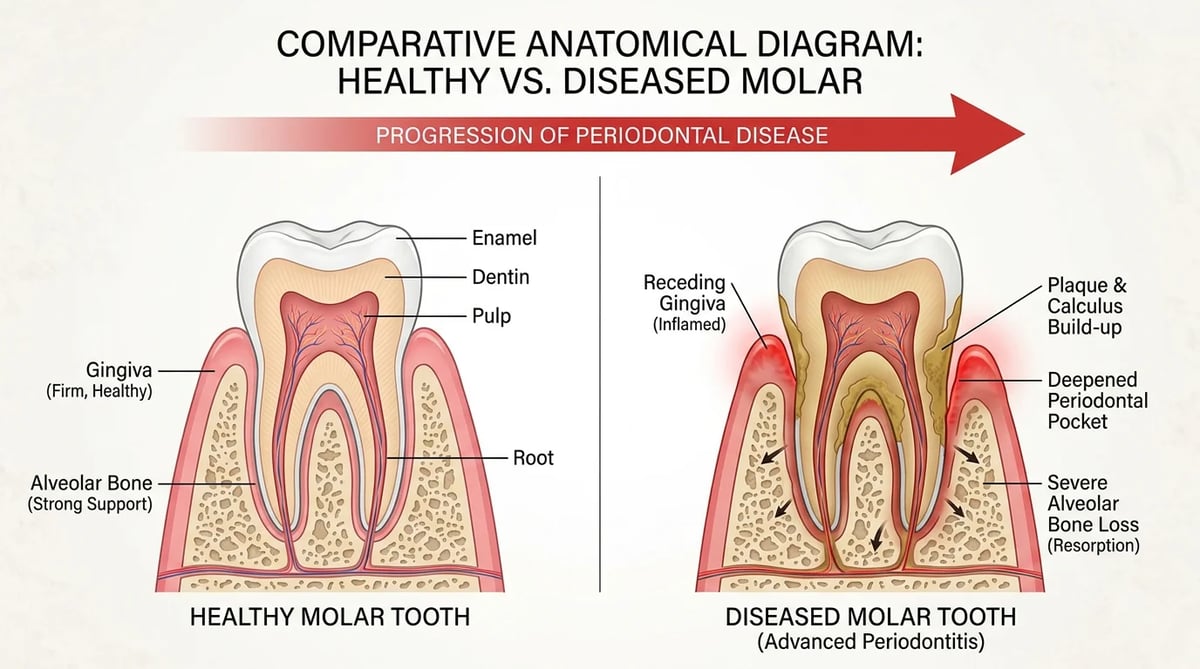 COMPARATIVE ANATOMICAL DIAGRAM:
HEALTHY VS. DISEASED MOLAR

PROGRESSION OF PERIODONTAL DISEASE

Enamel
Dentin
Pulp
Gingiva
(Firm, Healthy)
Root
Alveolar Bone
(Strong Support)

HEALTHY MOLAR TOOTH

Receding Gingiva
(Inflamed)
Plaque & Calculus Build-up
Deepened Periodontal Pocket
Severe Alveolar Bone Loss
(Resorption)

DISEASED MOLAR TOOTH
(Advanced Periodontitis)